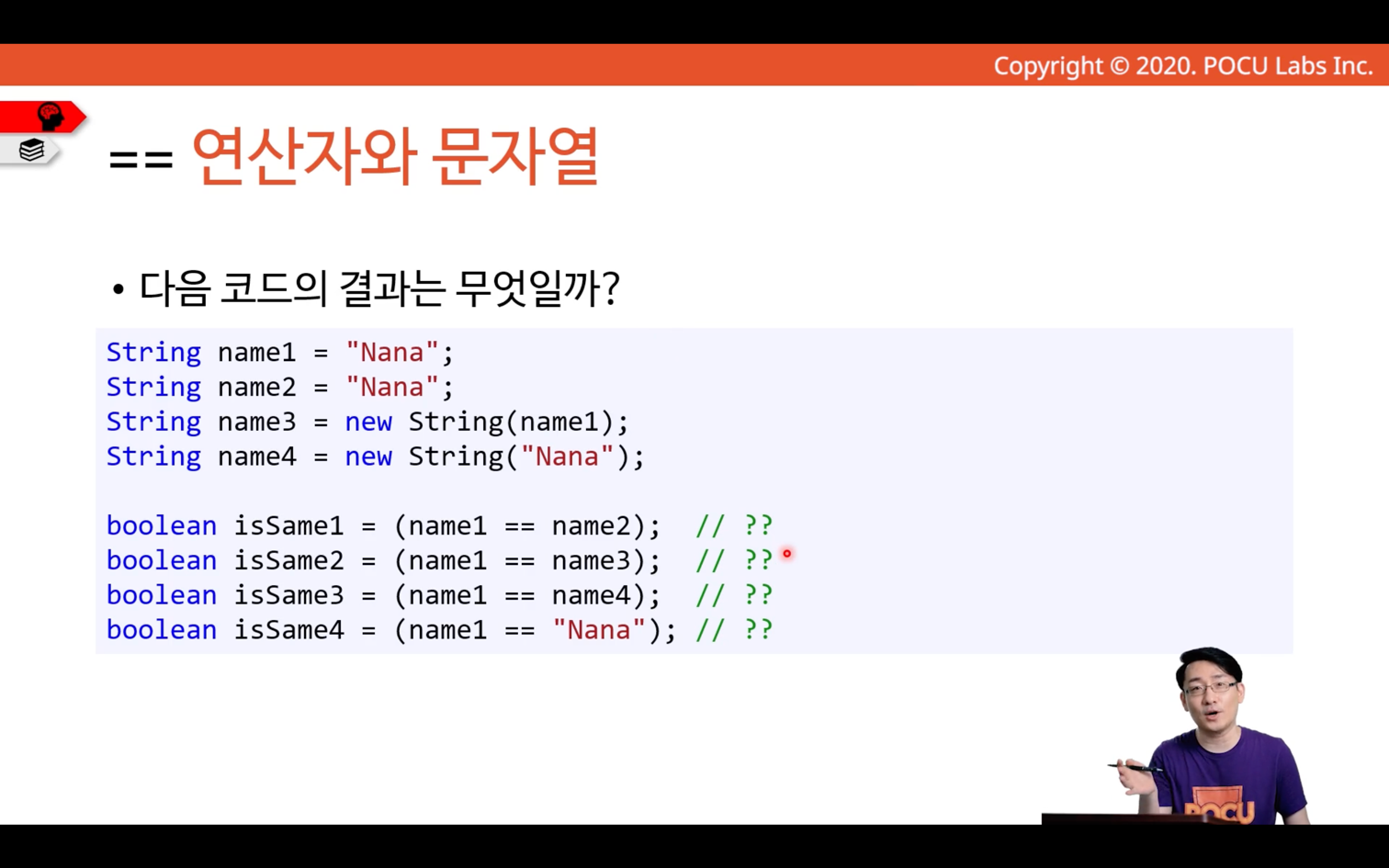 Copyright © 2020. POCU Labs Inc.

== 연산자와 문자열

• 다음 코드의 결과는 무엇일까?

String name1 = "Nana";
String name2 = "Nana";
String name3 = new String(name1);
String name4 = new String("Nana");

boolean isSame1 = (name1 == name2);  // ??
boolean isSame2 = (name1 == name3);  // ??
boolean isSame3 = (name1 == name4);  // ??
boolean isSame4 = (name1 == "Nana"); // ??

POCU